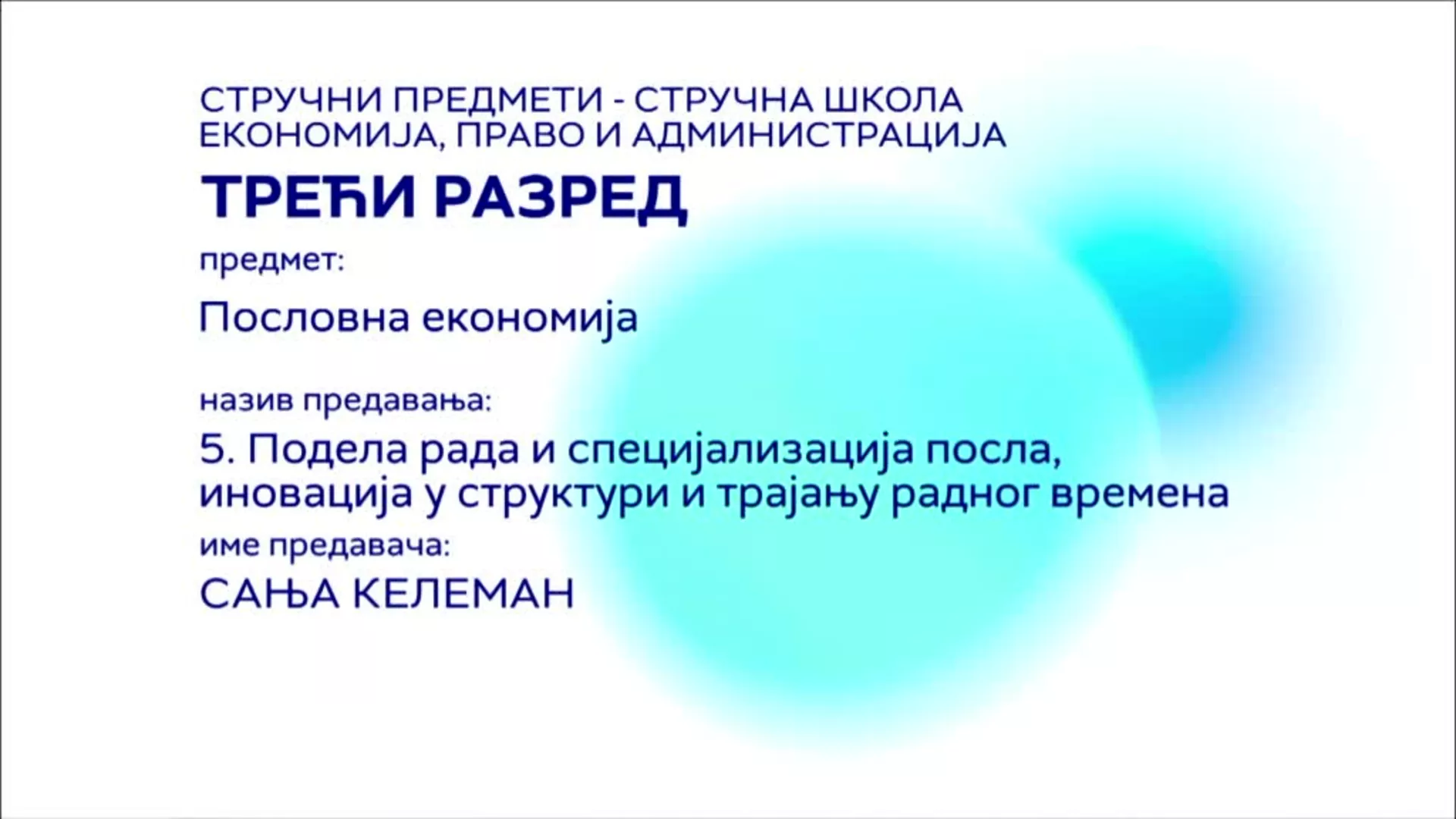 СТРУЧНИ ПРЕДМЕТИ - СТРУЧНА ШКОЛА
ЕКОНОМИЈА, ПРАВО И АДМИНИСТРАЦИЈА

ТРЕЋИ РАЗРЕД

предмет:

Пословна економија

назив предавања:

5. Подела рада и специјализација посла, иновација у структури и трајању радног времена

име предавача:

САЊА КЕЛЕМАН